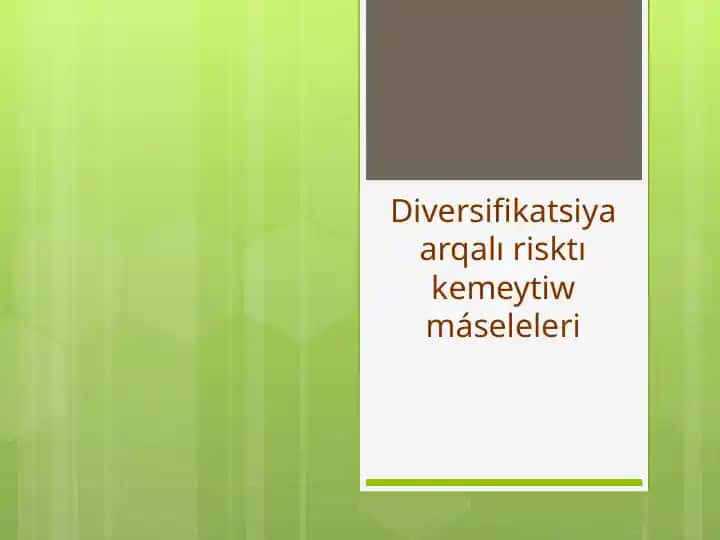 Diversifikatsiya arqalı risktı kemeytiw máseleleri